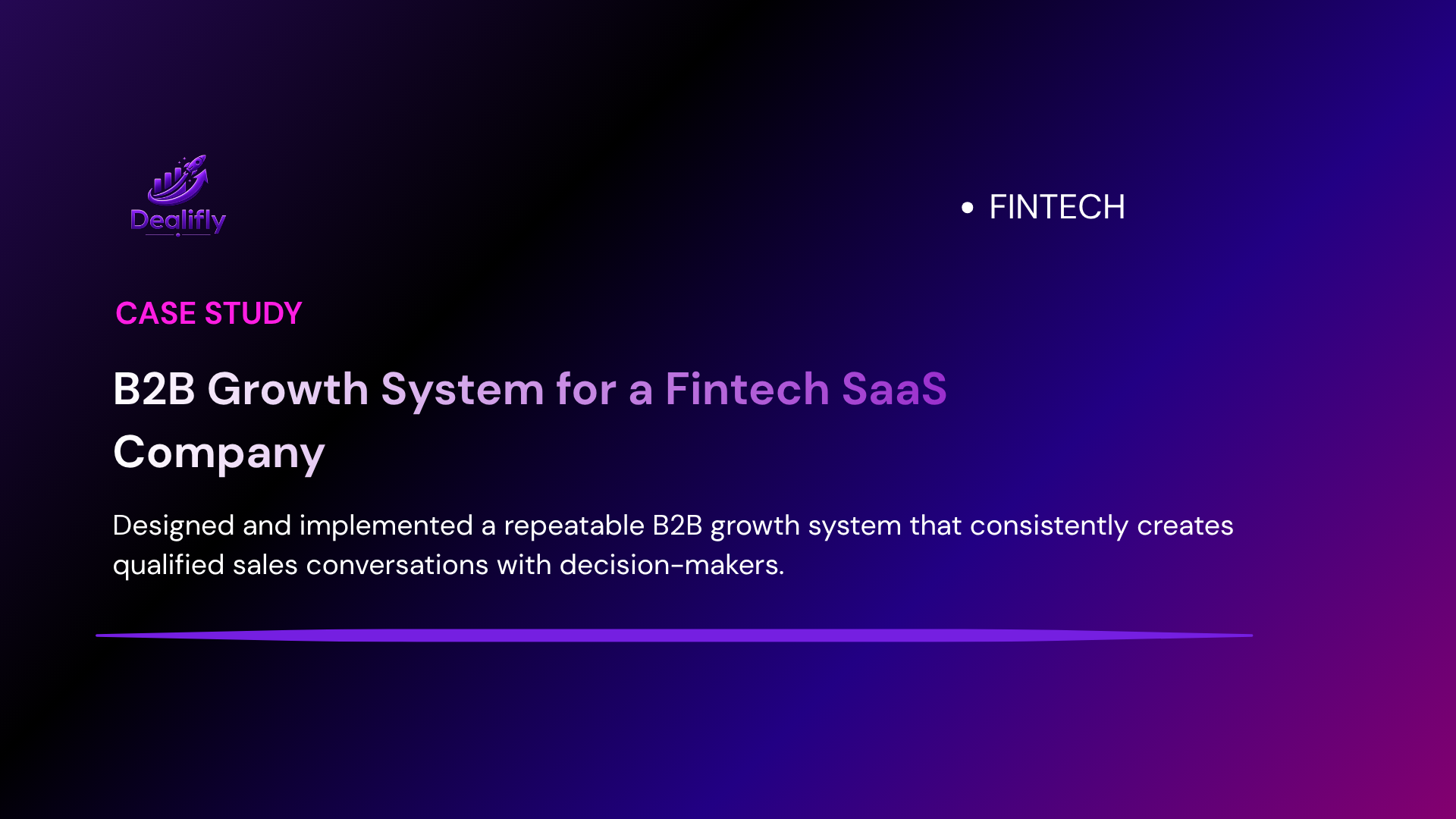 Dealifly

• FINTECH

CASE STUDY

B2B Growth System for a Fintech SaaS Company

Designed and implemented a repeatable B2B growth system that consistently creates qualified sales conversations with decision-makers.